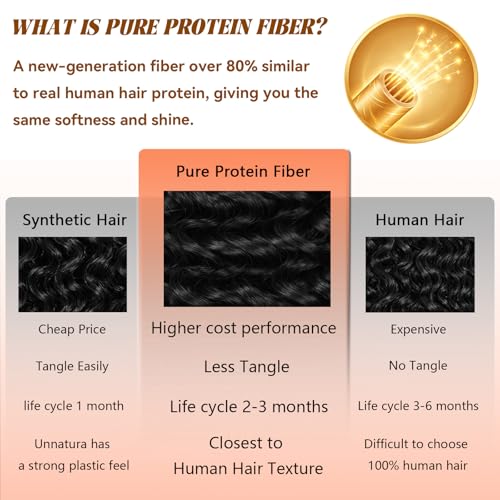 WHAT IS PURE PROTEIN FIBER?

A new-generation fiber over 80% similar to real human hair protein, giving you the same softness and shine.

Synthetic Hair

Cheap Price

Tangle Easily

life cycle 1 month

Unnatura has a strong plastic feel

Pure Protein Fiber

Higher cost performance

Less Tangle

Life cycle 2-3 months

Closest to Human Hair Texture

Human Hair

Expensive

No Tangle

Life cycle 3-6 months

Difficult to choose 100% human hair